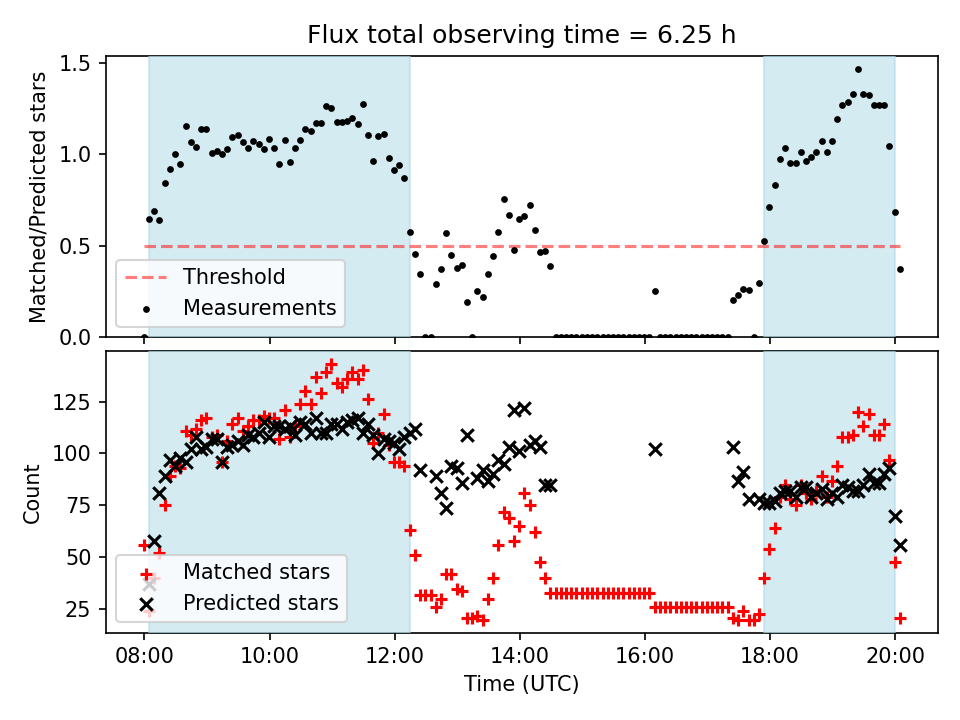 Flux total observing time = 6.25 h

Matched/Predicted stars

1.5
1.0
0.5
0.0

Threshold
Measurements

Count

125
100
75
50
25

Matched stars
Predicted stars

08:00
10:00
12:00
14:00
16:00
18:00
20:00

Time (UTC)